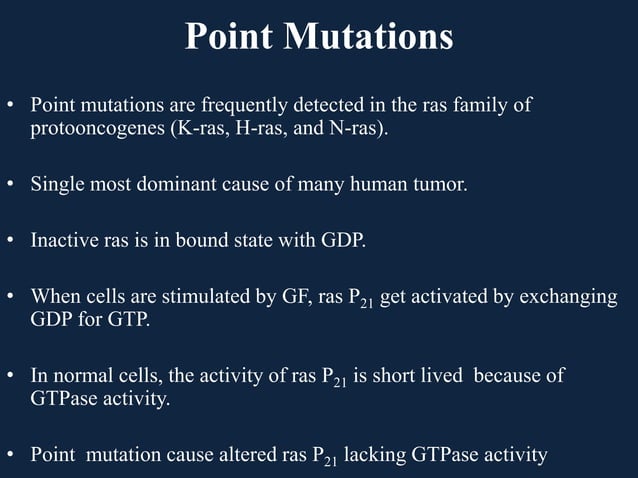 Point Mutations

• Point mutations are frequently detected in the ras family of protooncogenes (K-ras, H-ras, and N-ras).

• Single most dominant cause of many human tumor.

• Inactive ras is in bound state with GDP.

• When cells are stimulated by GF, ras $P_{21}$ get activated by exchanging GDP for GTP.

• In normal cells, the activity of ras $P_{21}$ is short lived because of GTPase activity.

• Point mutation cause altered ras $P_{21}$ lacking GTPase activity